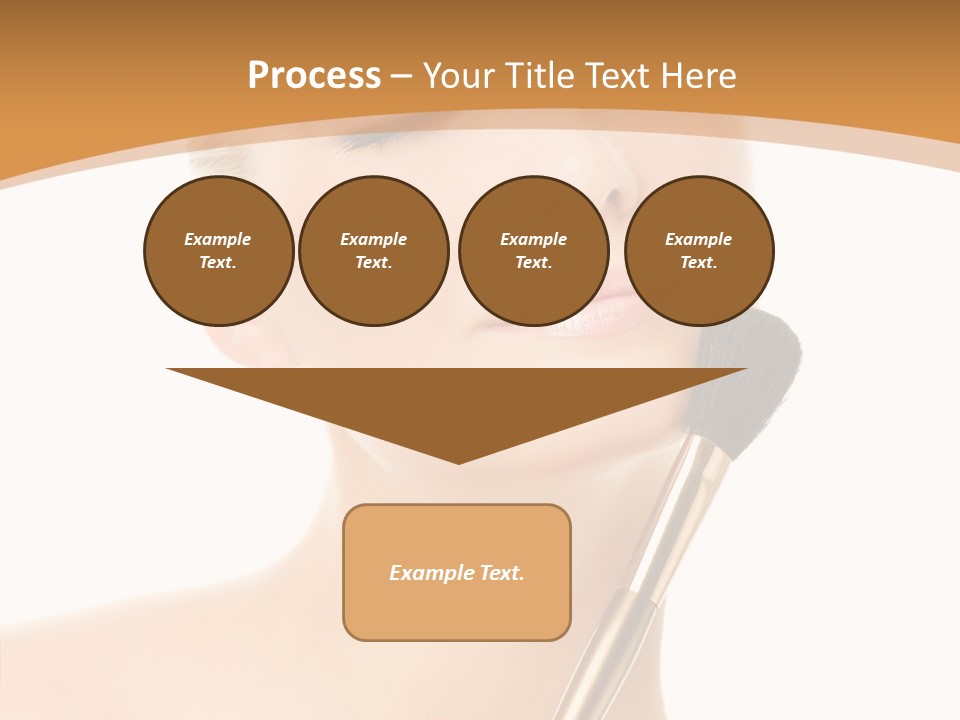 Process – Your Title Text Here

Example Text.

Example Text.

Example Text.

Example Text.

Example Text.